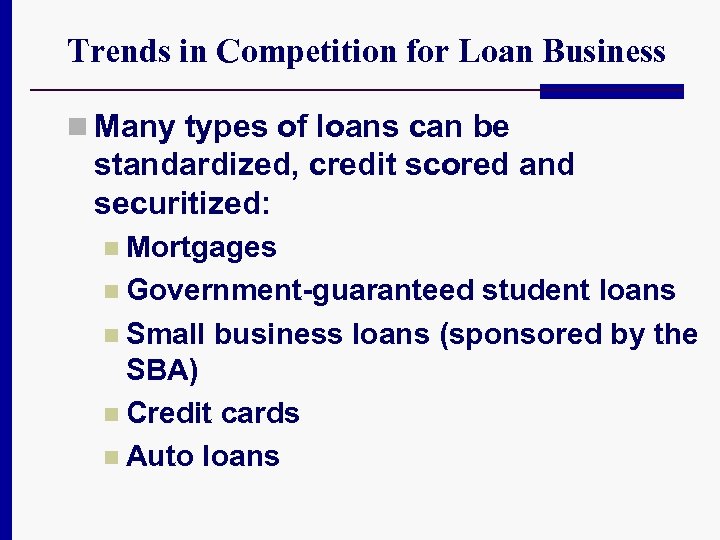 Trends in Competition for Loan Business

Many types of loans can be standardized, credit scored and securitized:

Mortgages

Government-guaranteed student loans

Small business loans (sponsored by the SBA)

Credit cards

Auto loans